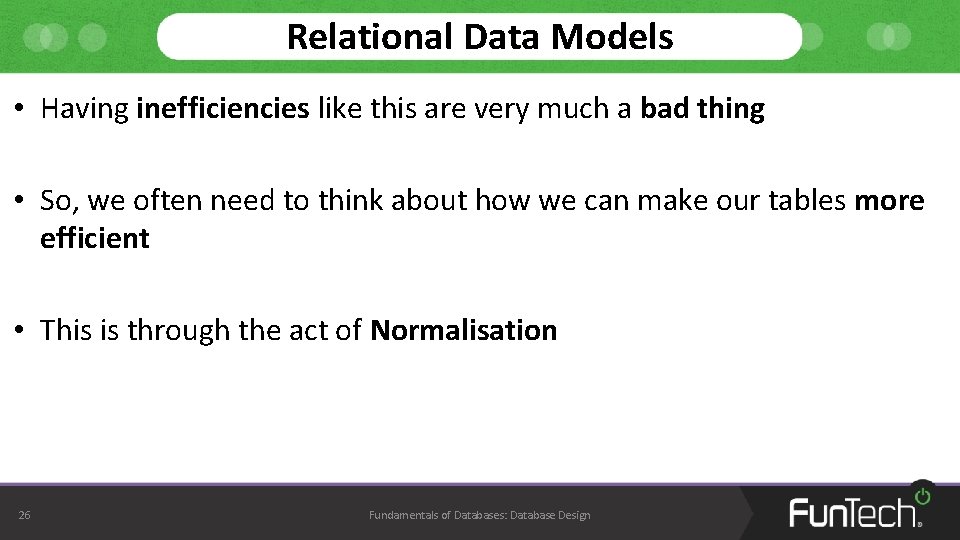 Relational Data Models

• Having inefficiencies like this are very much a bad thing

• So, we often need to think about how we can make our tables more efficient

• This is through the act of Normalisation

26

Fundamentals of Databases: Database Design

FunTech